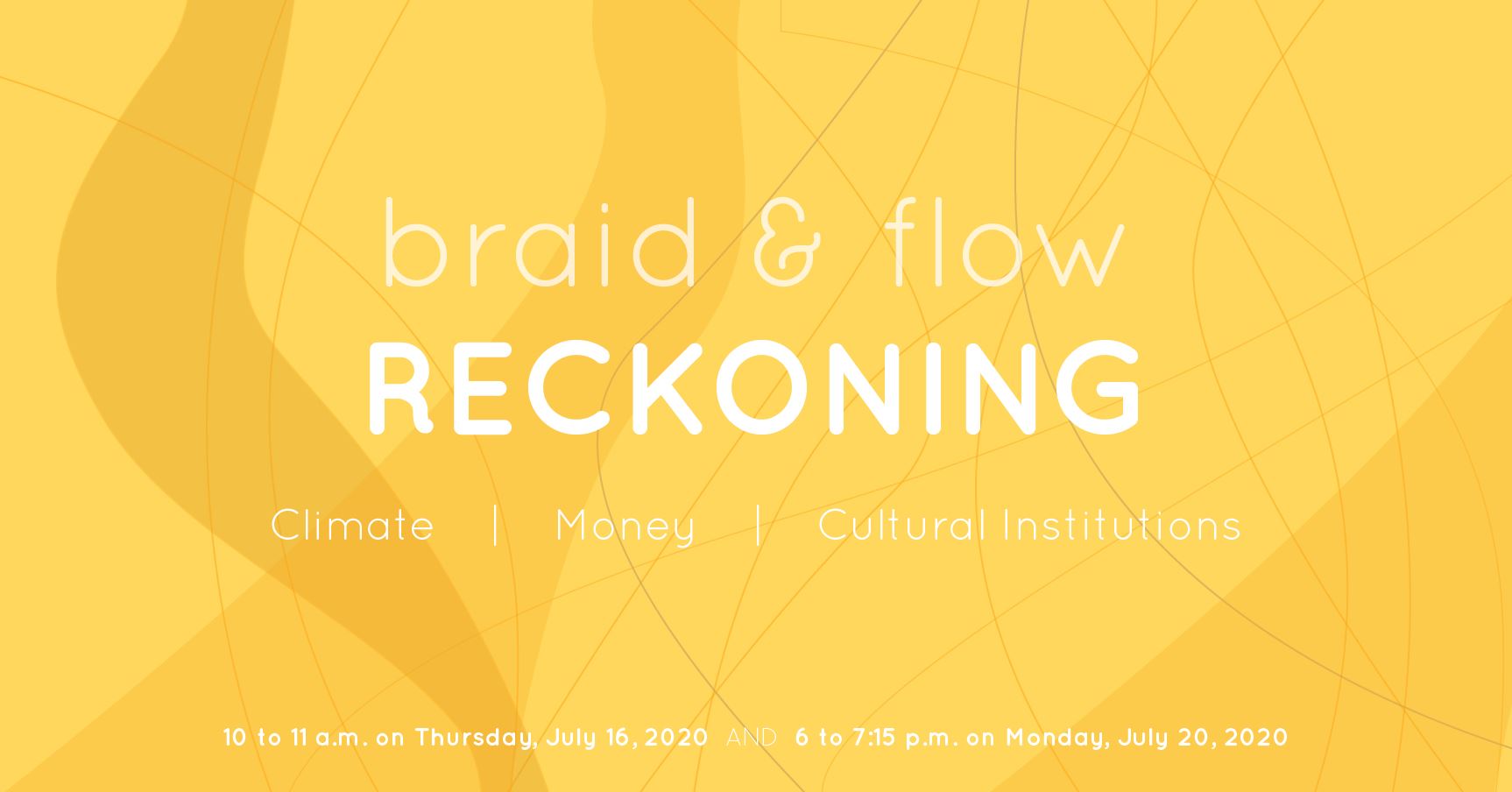 braid & flow
RECKONING

Climate | Money | Cultural Institutions

10 to 11 a.m. on Thursday, July 16, 2020 AND 6 to 7:15 p.m. on Monday, July 20, 2020